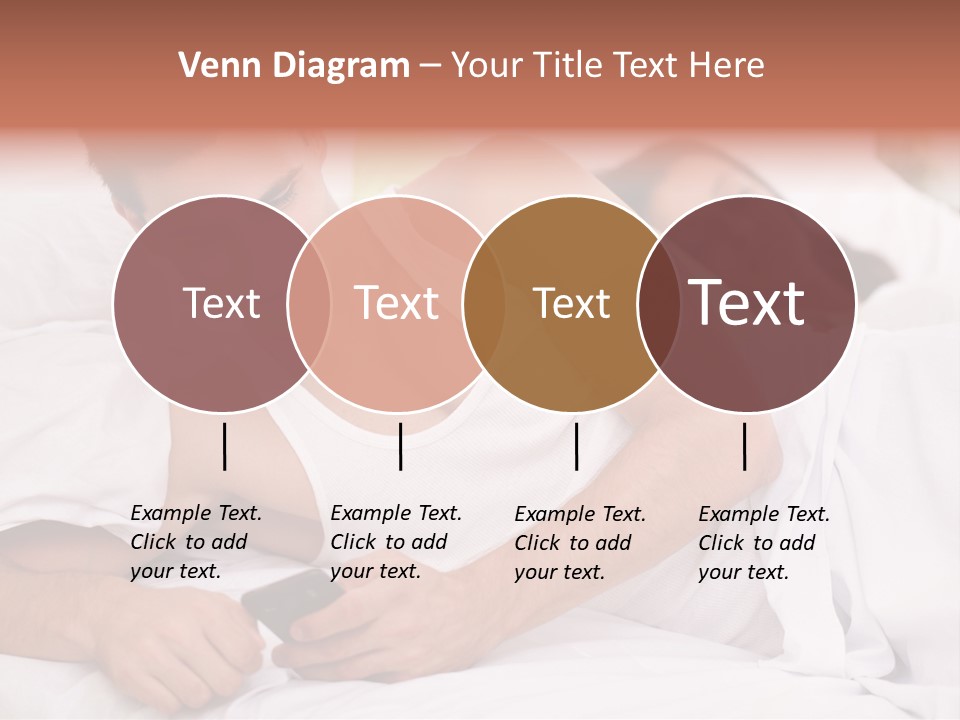 Venn Diagram – Your Title Text Here

Text

Text

Text

Text

Example Text. Click to add your text.

Example Text. Click to add your text.

Example Text. Click to add your text.

Example Text. Click to add your text.